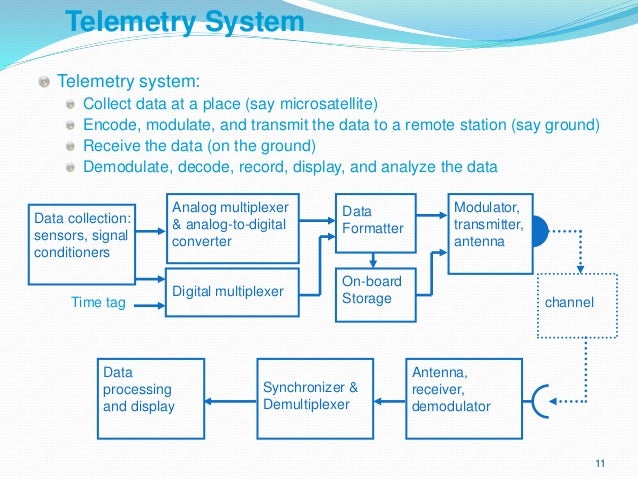 Telemetry System

Telemetry system:

Collect data at a place (say microsatellite)

Encode, modulate, and transmit the data to a remote station (say ground)

Receive the data (on the ground)

Demodulate, decode, record, display, and analyze the data

Data collection: sensors, signal conditioners

Time tag

Analog multiplexer & analog-to-digital converter

Digital multiplexer

Data Formatter

On-board Storage

Modulator, transmitter, antenna

channel

Antenna, receiver, demodulator

Synchronizer & Demultiplexer

Data processing and display

11